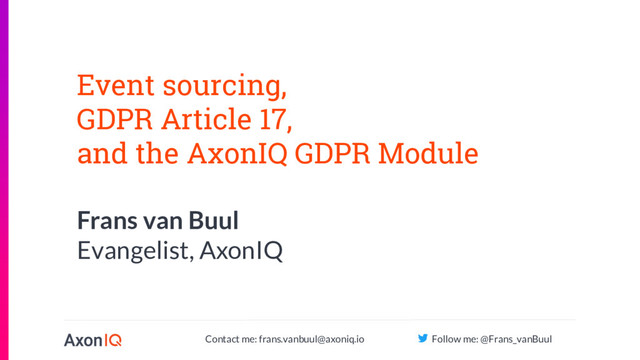 Event sourcing,
GDPR Article 17,
and the AxonIQ GDPR Module

Frans van Buul
Evangelist, AxonIQ

AxonIQ

Contact me: frans.vanbuul@axoniq.io

Follow me: @Frans_vanBuul